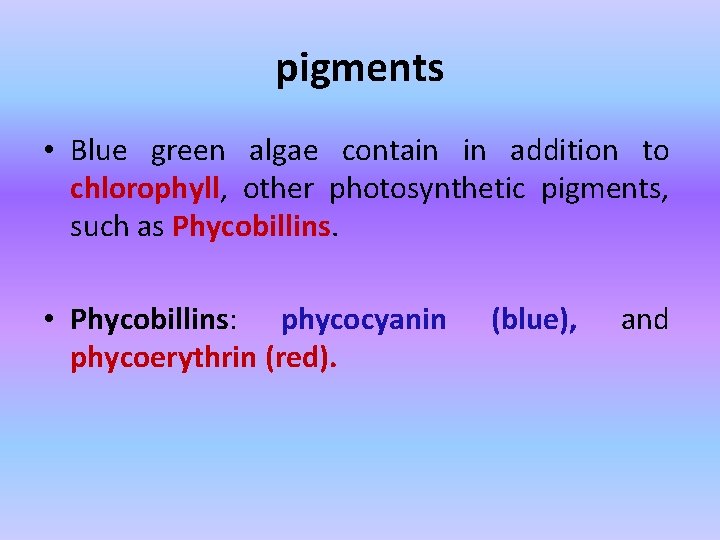 pigments

• Blue green algae contain in addition to chlorophyll, other photosynthetic pigments, such as Phycobillins.

• Phycobillins: phycocyanin (blue), and phycoerythrin (red).